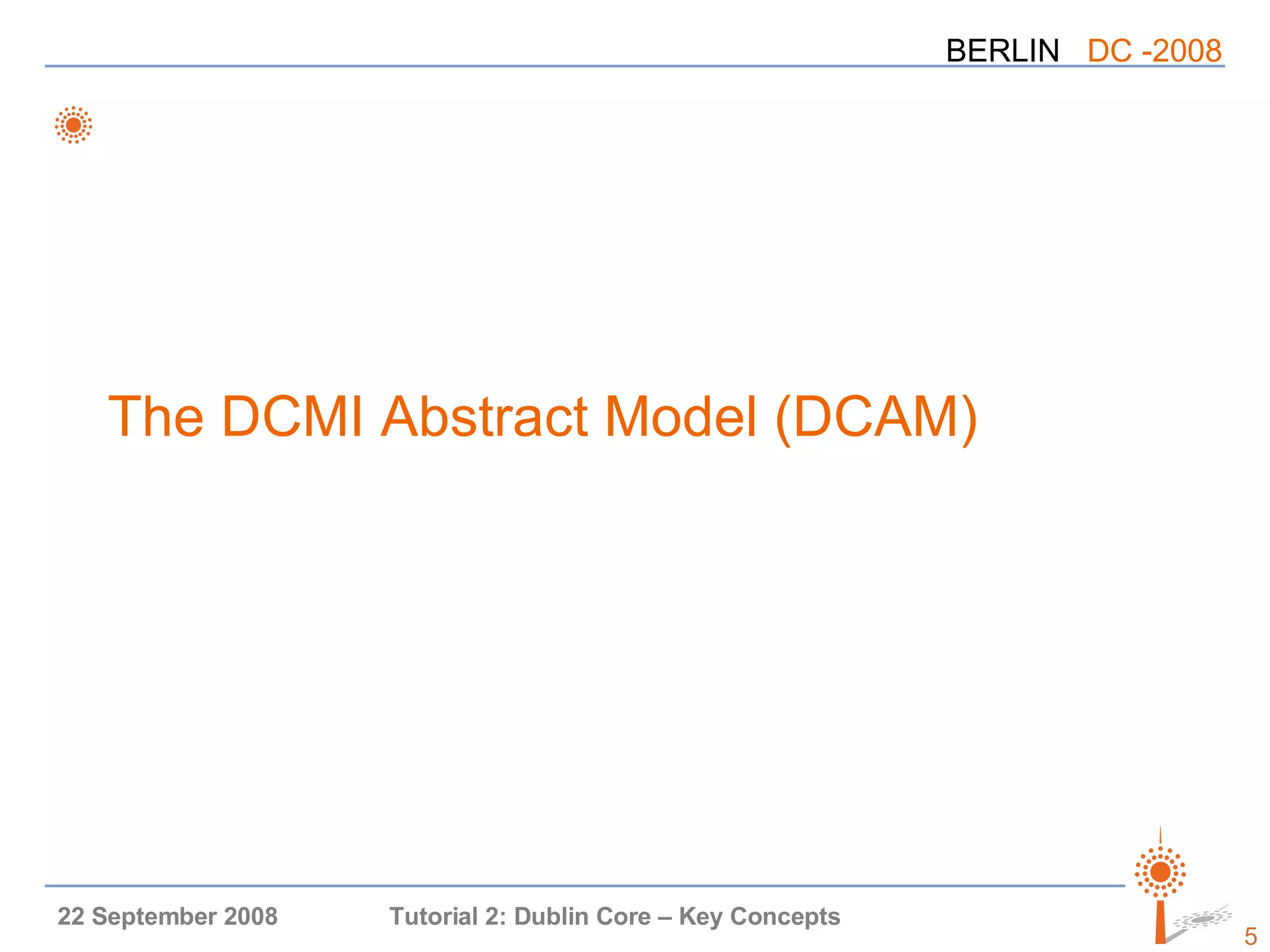 BERLIN DC -2008

The DCMI Abstract Model (DCAM)

22 September 2008

Tutorial 2: Dublin Core – Key Concepts

5